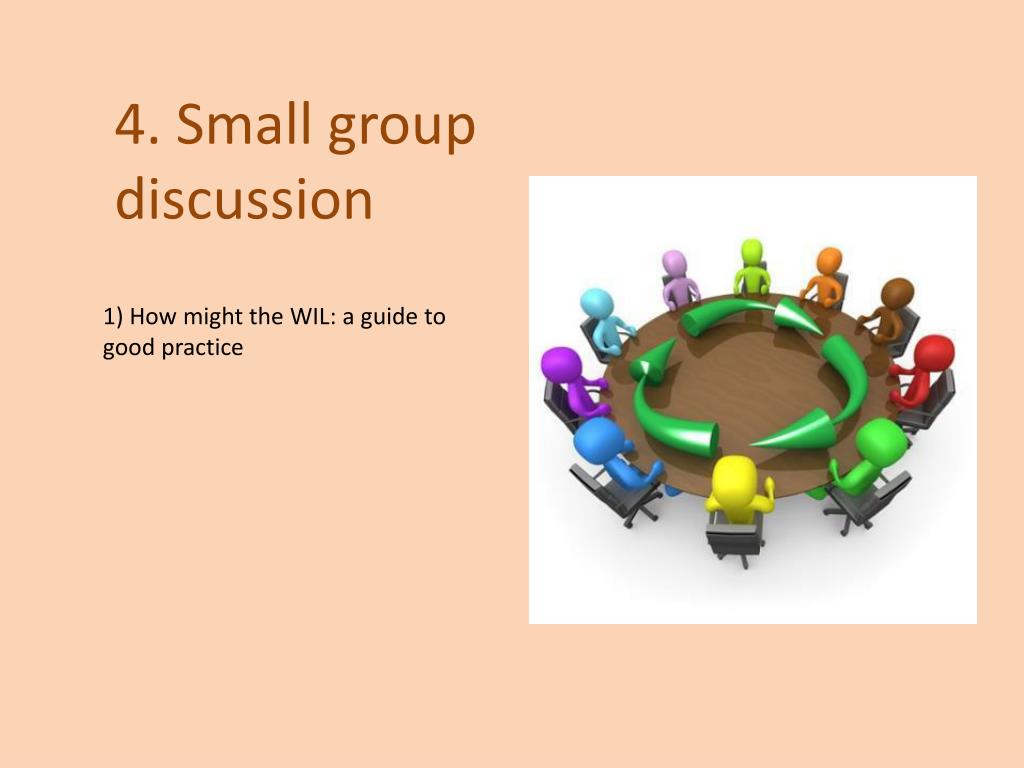 4. Small group discussion

1) How might the WIL: a guide to good practice